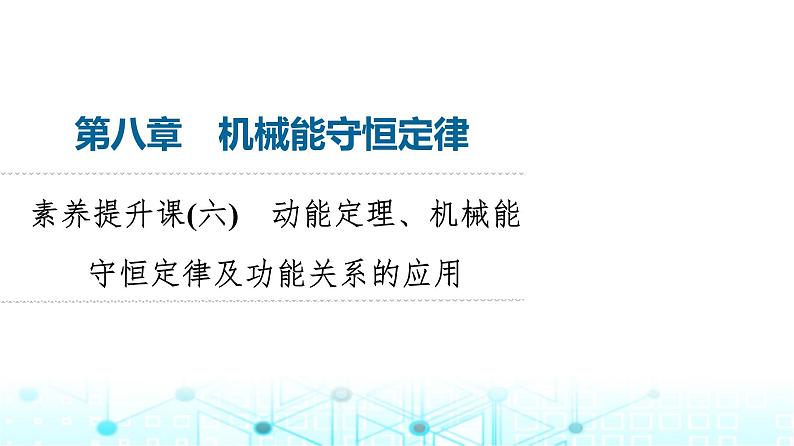 第八章　机械能守恒定律

素养提升课(六)　动能定理、机械能守恒定律及功能关系的应用